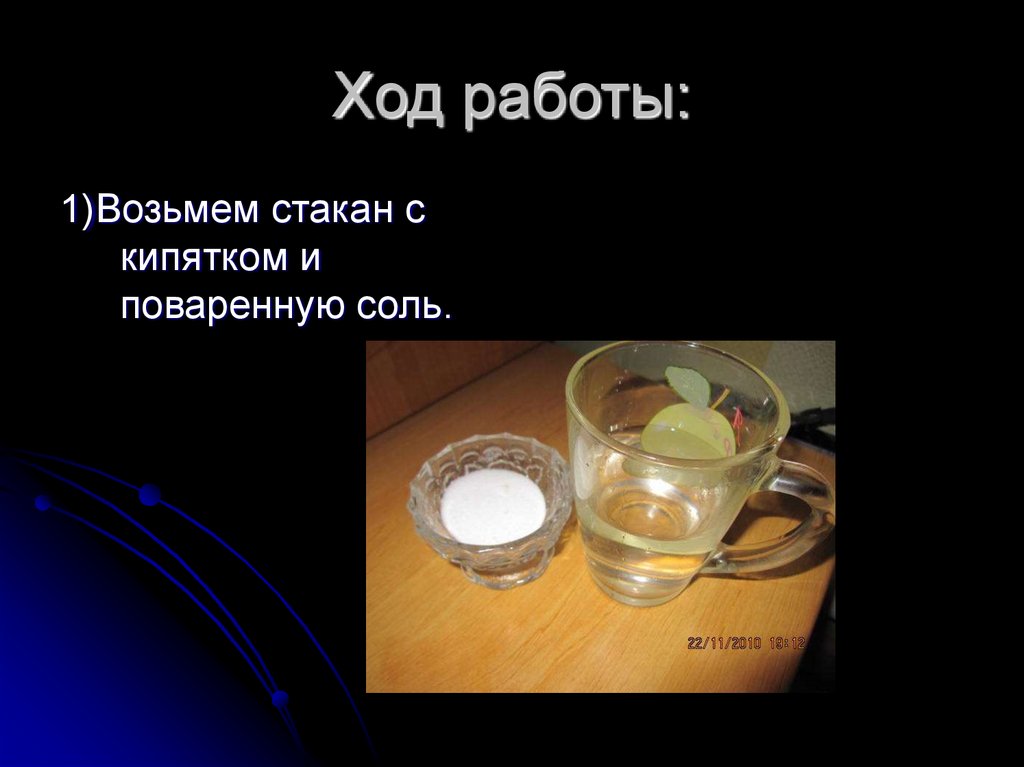 Ход работы:

1)Возьмем стакан с кипятком и поваренную соль.

22/11/2010 19:12